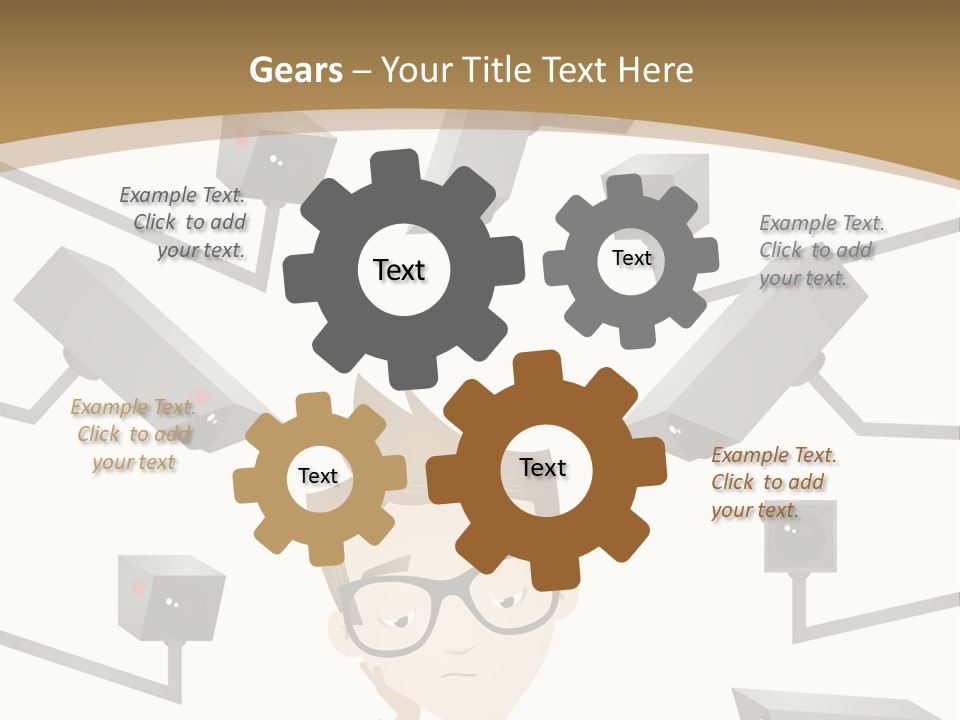 Gears – Your Title Text Here

Example Text. Click to add your text.

Text

Text

Example Text. Click to add your text.

Example Text. Click to add your text

Text

Text

Example Text. Click to add your text.